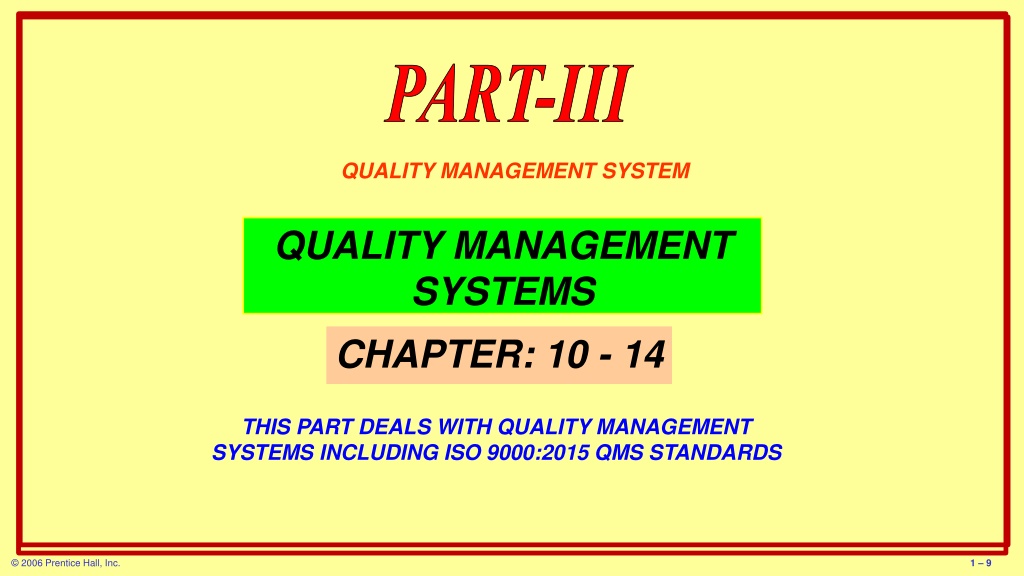 PART-III

QUALITY MANAGEMENT SYSTEM

QUALITY MANAGEMENT SYSTEMS

CHAPTER: 10 - 14

THIS PART DEALS WITH QUALITY MANAGEMENT SYSTEMS INCLUDING ISO 9000:2015 QMS STANDARDS

© 2006 Prentice Hall, Inc.

1 – 9